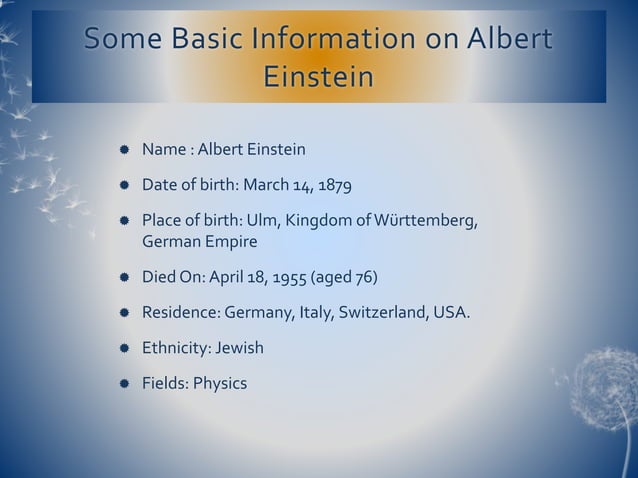 Some Basic Information on Albert Einstein

- Name : Albert Einstein
- Date of birth: March 14, 1879
- Place of birth: Ulm, Kingdom of Württemberg, German Empire
- Died On: April 18, 1955 (aged 76)
- Residence: Germany, Italy, Switzerland, USA.
- Ethnicity: Jewish
- Fields: Physics